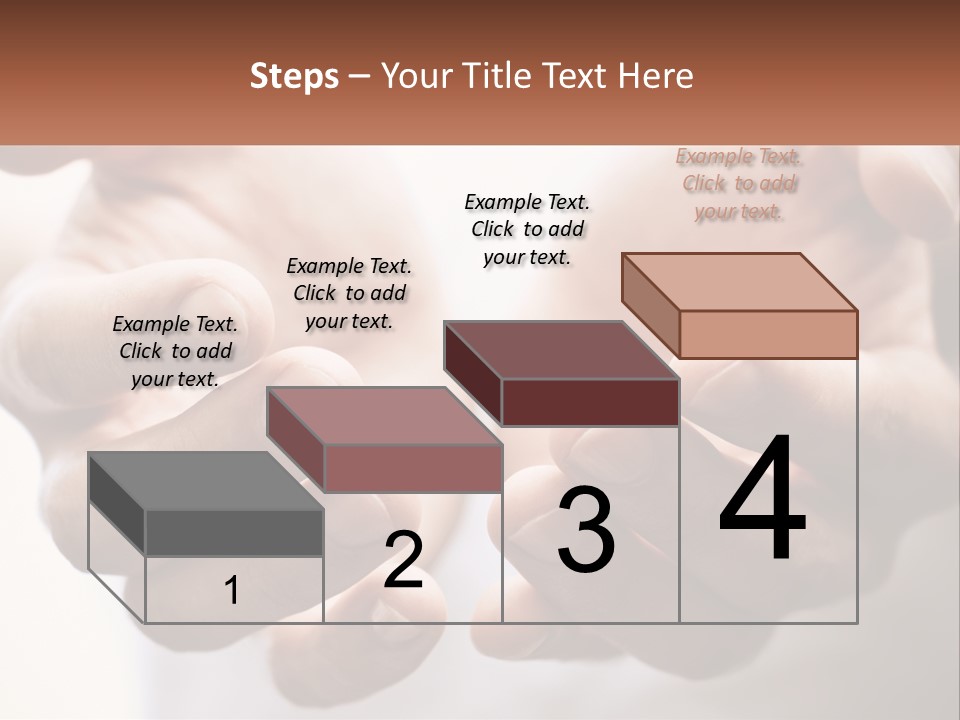 Steps – Your Title Text Here

Example Text. Click to add your text.

Example Text. Click to add your text.

Example Text. Click to add your text.

Example Text. Click to add your text.

1

2

3

4